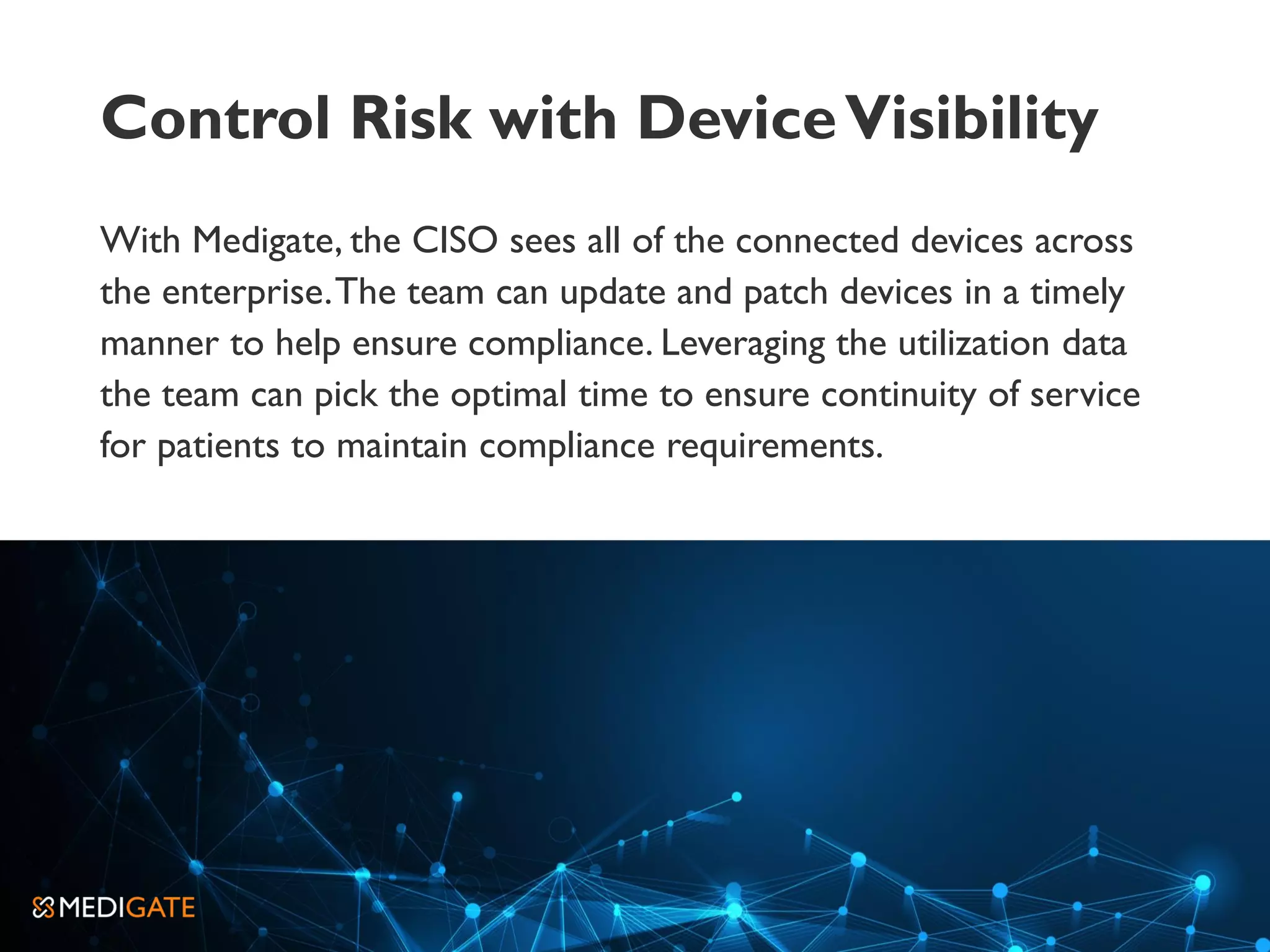 Control Risk with Device Visibility

With Medigate, the CISO sees all of the connected devices across the enterprise. The team can update and patch devices in a timely manner to help ensure compliance. Leveraging the utilization data the team can pick the optimal time to ensure continuity of service for patients to maintain compliance requirements.

MEDIGATE